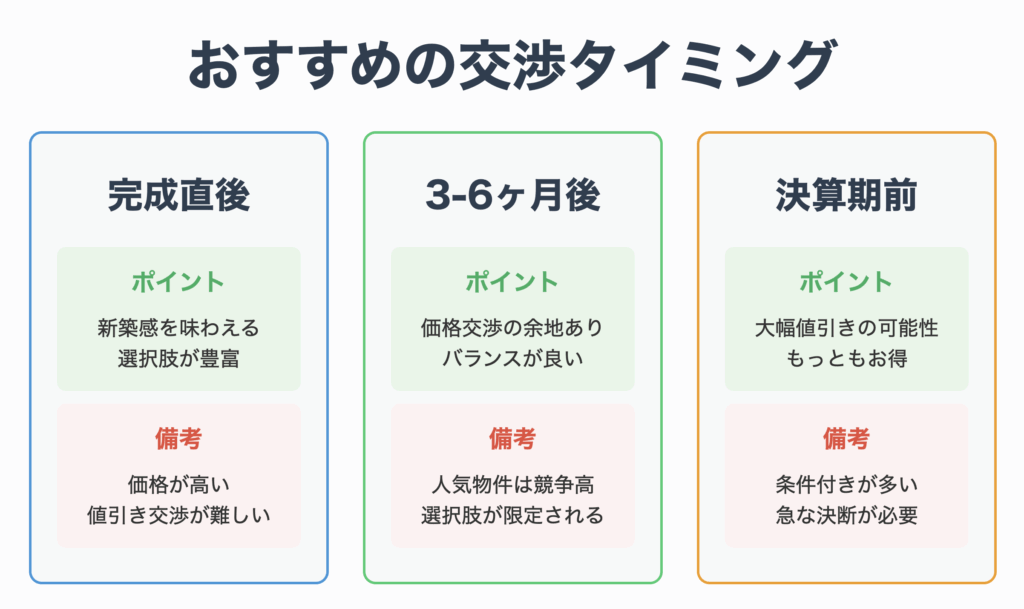 おすすめの交渉タイミング

完成直後

ポイント

新築感を味わえる
選択肢が豊富

備考

価格が高い
値引き交渉が難しい

3-6ヶ月後

ポイント

価格交渉の余地あり
バランスが良い

備考

人気物件は競争高
選択肢が限定される

決算期前

ポイント

大幅値引きの可能性
もっともお得

備考

条件付きが多い
急な決断が必要